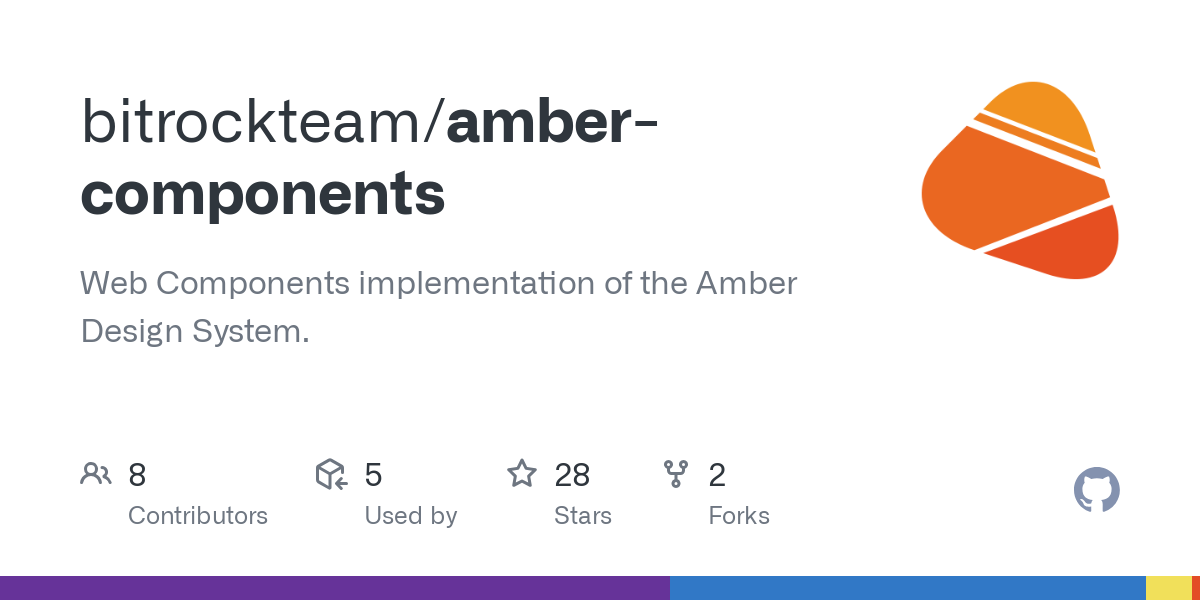 bitrockteam/amber-components

Web Components implementation of the Amber Design System.

8
Contributors

5
Used by

28
Stars

2
Forks